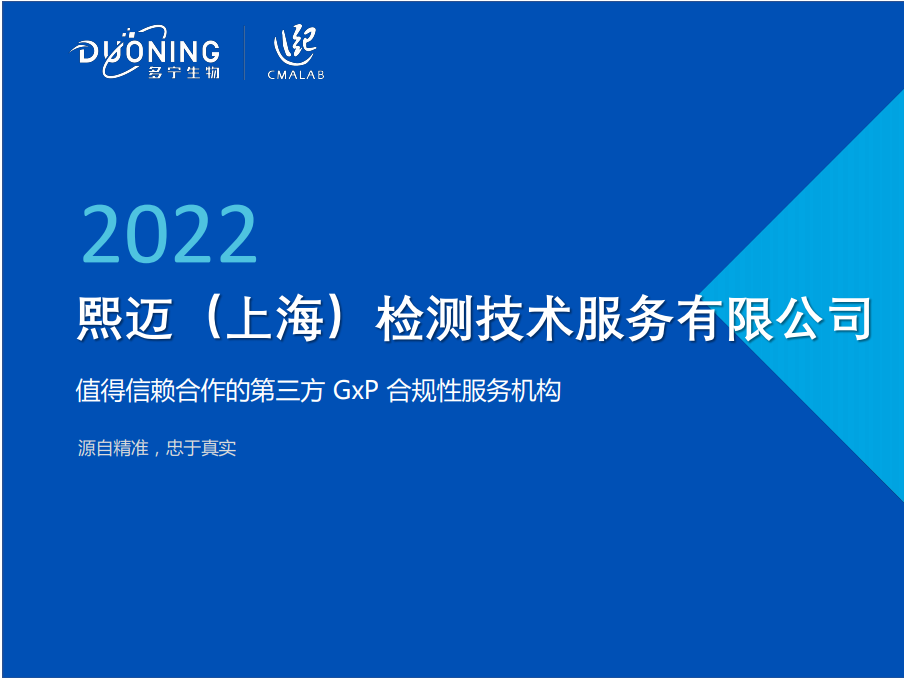 DUONING
多宁生物

CMALAB

2022

熙迈（上海）检测技术服务有限公司

值得信赖合作的第三方 GxP 合规性服务机构

源自精准，忠于真实